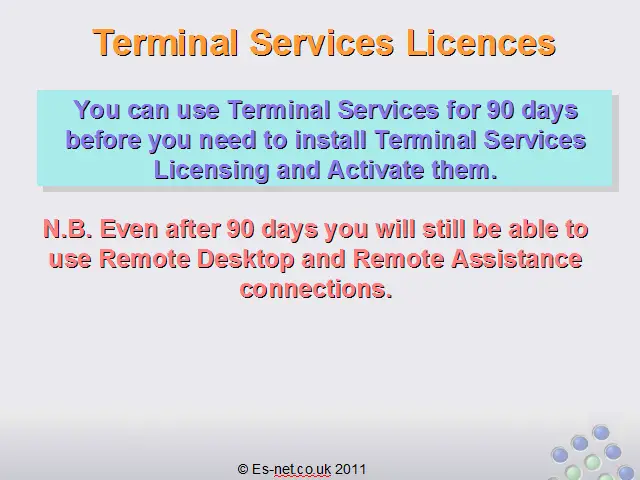 Terminal Services Licences

You can use Terminal Services for 90 days before you need to install Terminal Services Licensing and Activate them.

N.B. Even after 90 days you will still be able to use Remote Desktop and Remote Assistance connections.

© Es-net.co.uk 2011